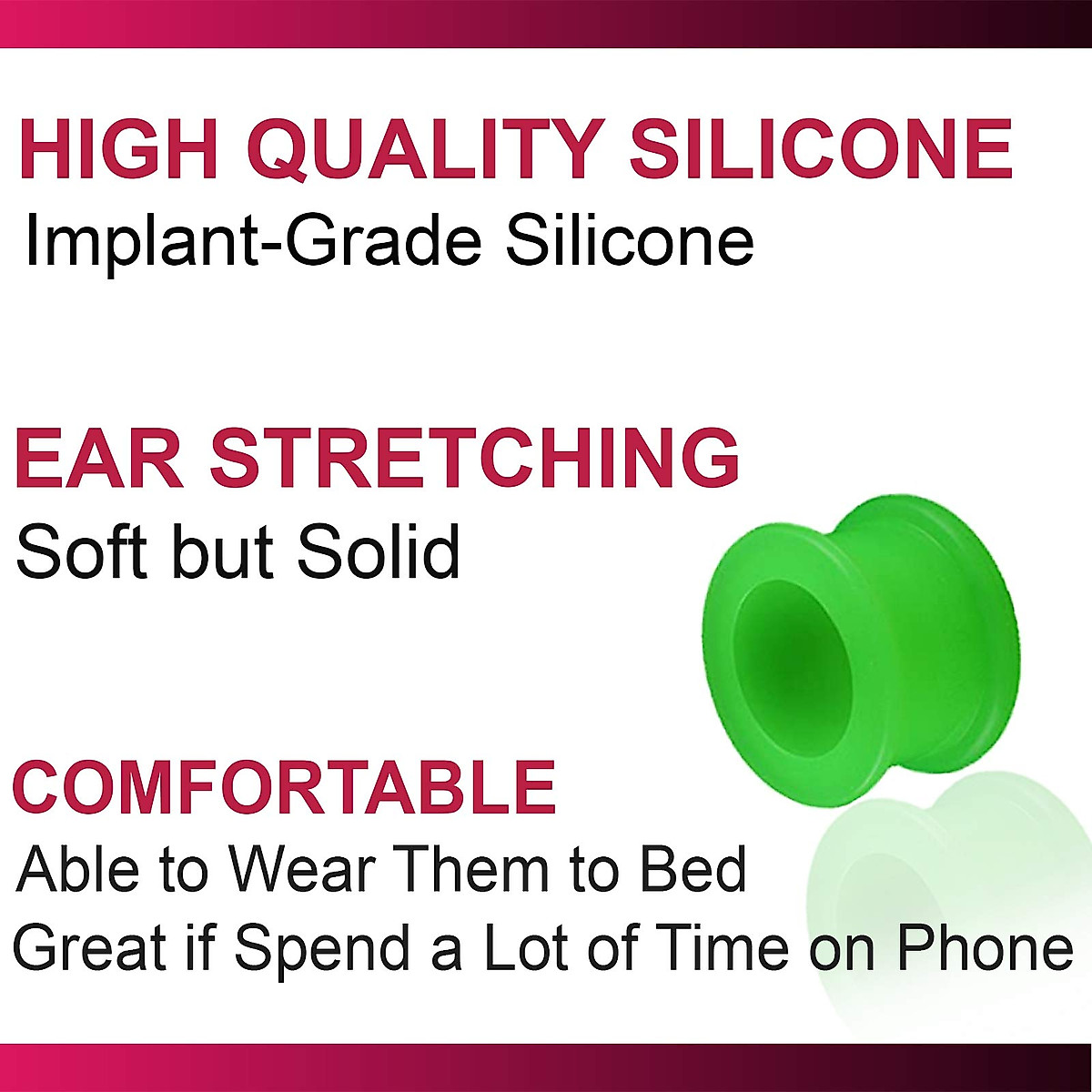 HIGH QUALITY SILICONE
Implant-Grade Silicone

EAR STRETCHING
Soft but Solid

COMFORTABLE
Able to Wear Them to Bed
Great if Spend a Lot of Time on Phone